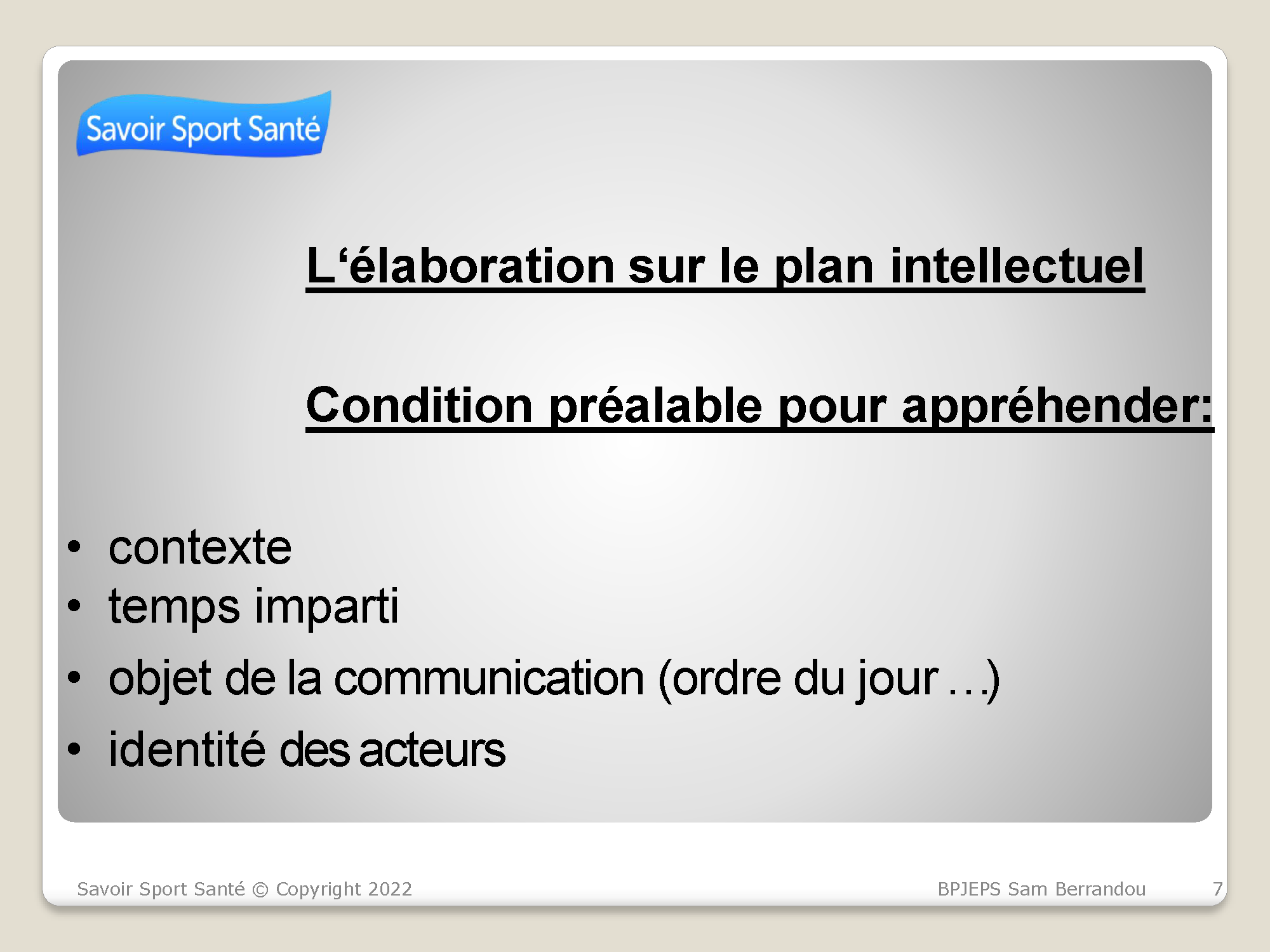 Savoir Sport Santé

L‘élaboration sur le plan intellectuel

Condition préalable pour appréhender:

• contexte
• temps imparti
• objet de la communication (ordre du jour …)
• identité des acteurs

Savoir Sport Santé © Copyright 2022

BPJEPS Sam Berrandou

7